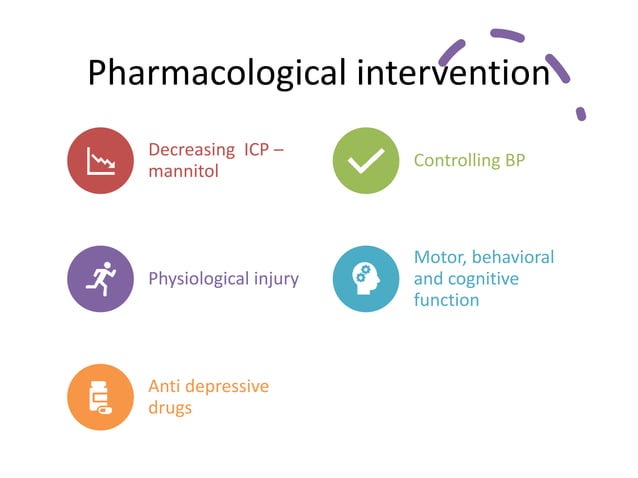 Pharmacological intervention

Decreasing ICP – mannitol

Controlling BP

Physiological injury

Motor, behavioral and cognitive function

Anti depressive drugs